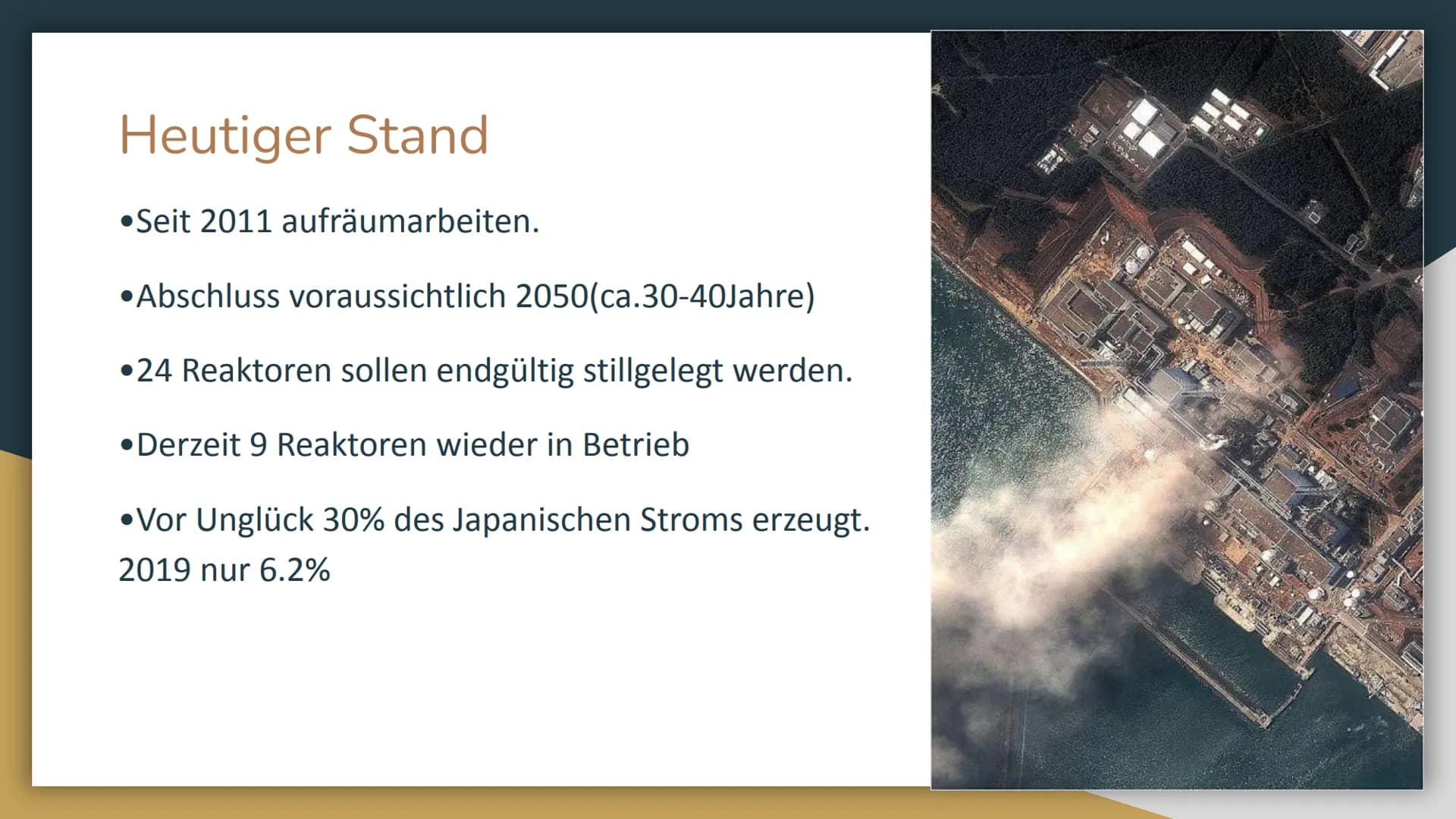 Heutiger Stand

•Seit 2011 aufräumarbeiten.

•Abschluss voraussichtlich 2050(ca.30-40Jahre)

•24 Reaktoren sollen endgültig stillgelegt werden.

•Derzeit 9 Reaktoren wieder in Betrieb

•Vor Unglück 30% des Japanischen Stroms erzeugt. 2019 nur 6.2%